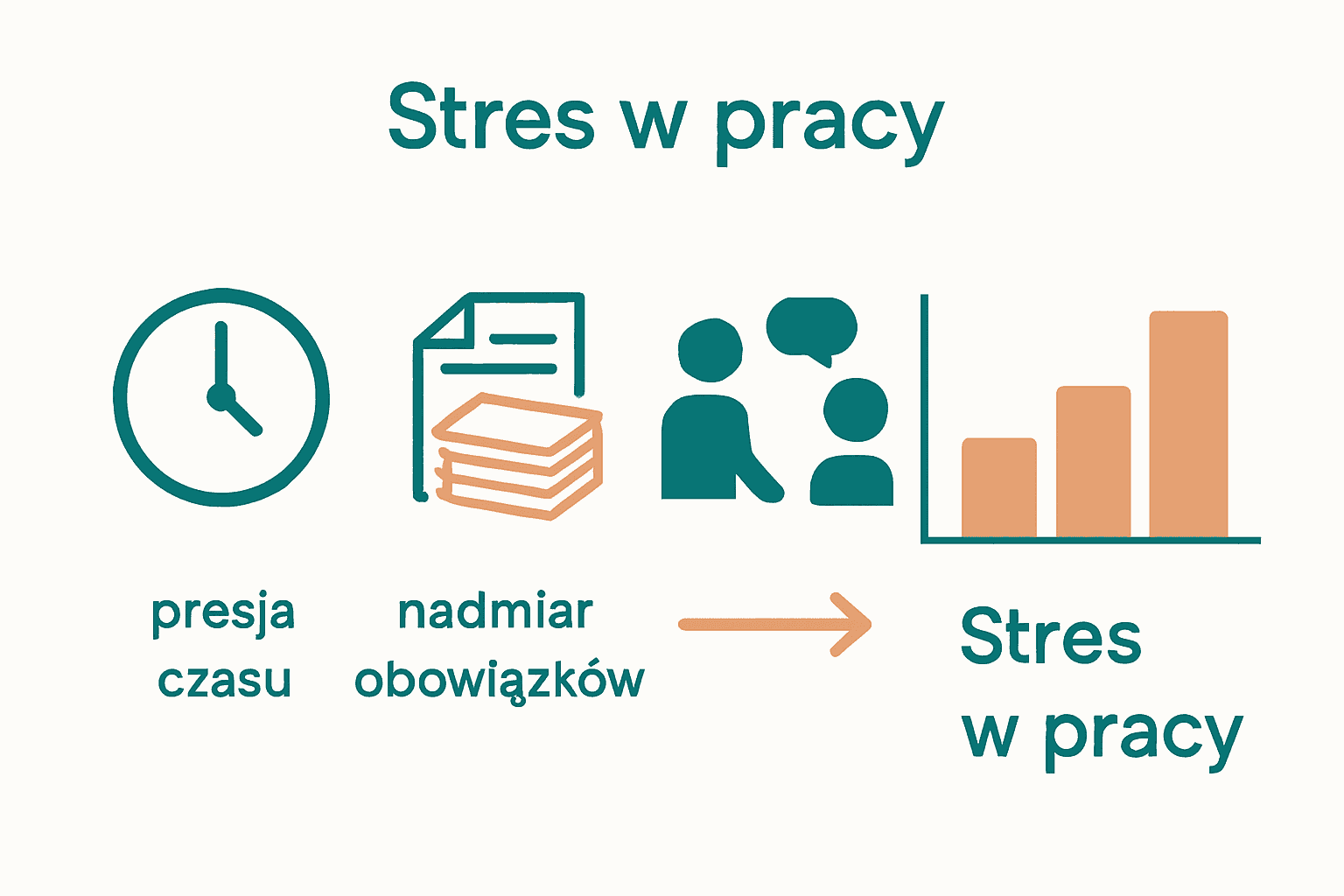 Stres w pracy

presja czasu

nadmiar obowiązków

Stres w pracy